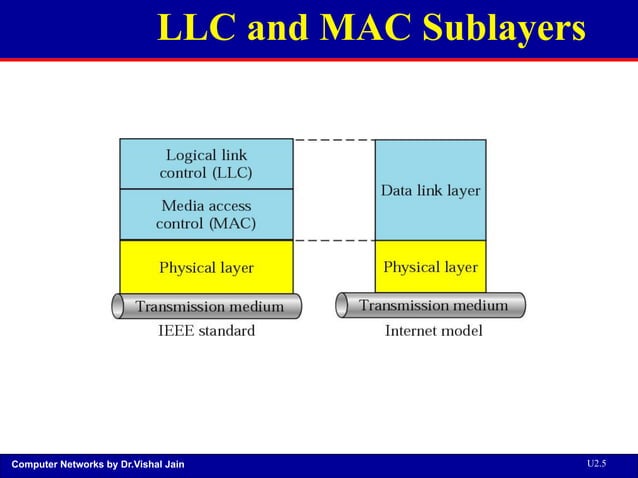 LLC and MAC Sublayers

Logical link control (LLC)

Media access control (MAC)

Physical layer

Transmission medium

IEEE standard

Data link layer

Physical layer

Transmission medium

Internet model

Computer Networks by Dr.Vishal Jain

U2.5